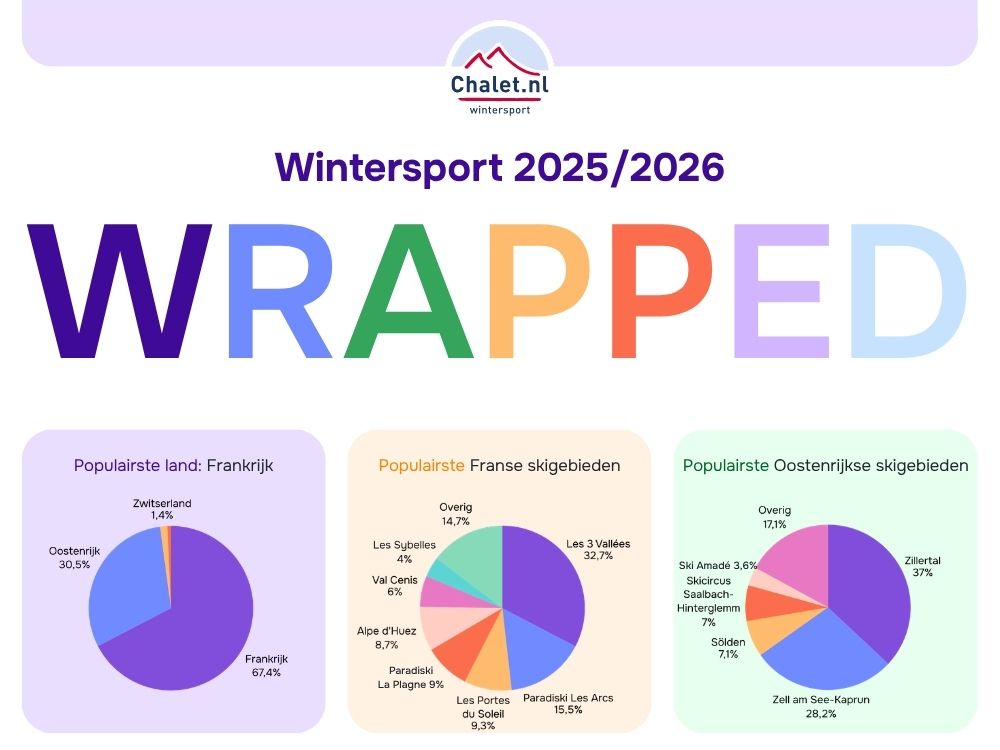 Chalet.nl
wintersport

Wintersport 2025/2026

WRAPPED

Populairste land: Frankrijk

Zwitserland
1,4%

Oostenrijk
30,5%

Frankrijk
67,4%

Populairste Franse skigebieden

Overig
14,7%

Les Sybelles
4%

Val Cenis
6%

Alpe d'Huez
8,7%

Paradiski La Plagne 9%

Les Portes du Soleil
9,3%

Paradiski Les Arcs
15,5%

Les 3 Vallées
32,7%

Populairste Oostenrijkse skigebieden

Overig
17,1%

Ski Amadé 3,6%

Skicircus Saalbach-Hinterglemm
7%

Sölden
7,1%

Zell am See-Kaprun
28,2%

Zillertal
37%